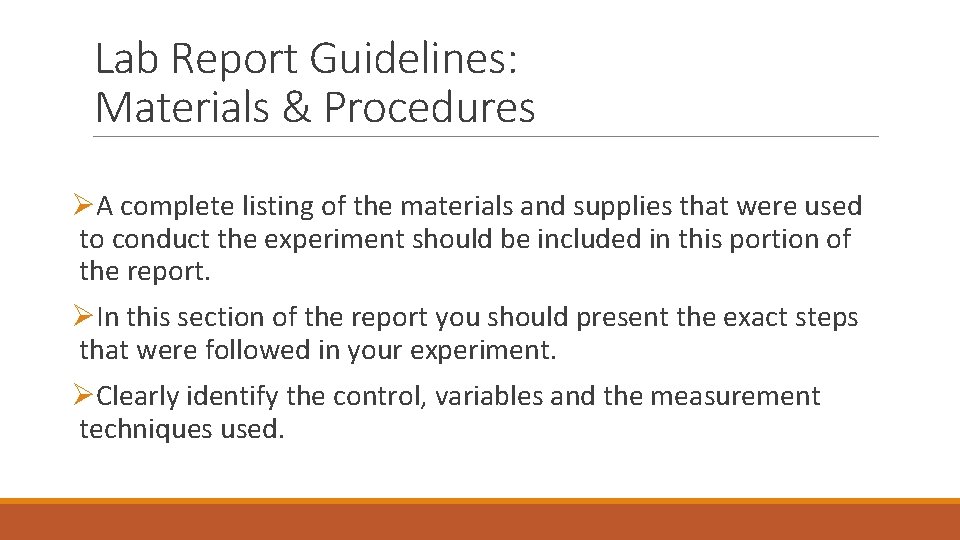 Lab Report Guidelines:
Materials & Procedures

➢A complete listing of the materials and supplies that were used to conduct the experiment should be included in this portion of the report.

➢In this section of the report you should present the exact steps that were followed in your experiment.

➢Clearly identify the control, variables and the measurement techniques used.